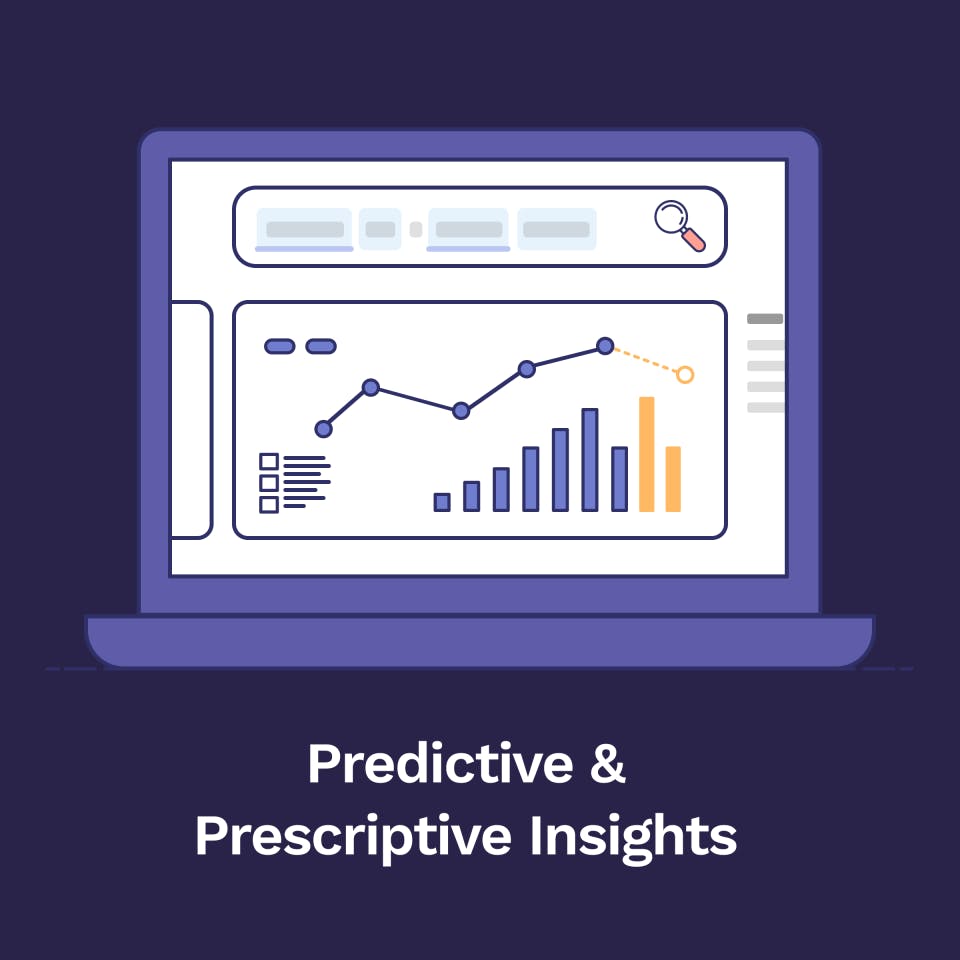 Predictive &
Prescriptive Insights